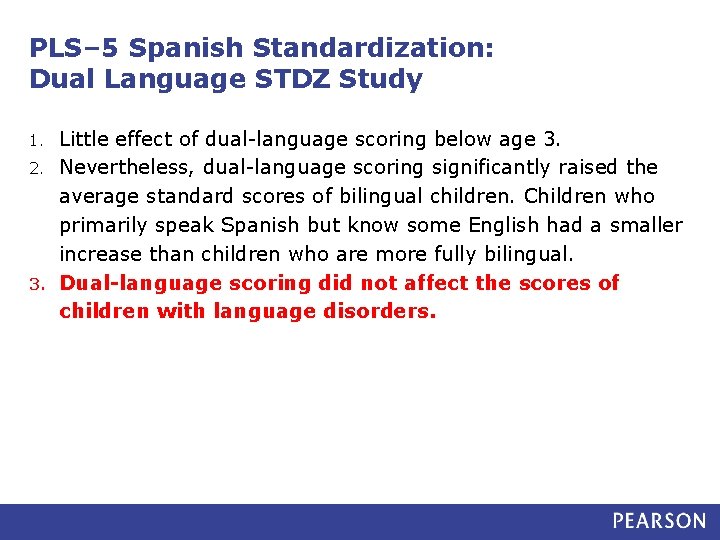 PLS–5 Spanish Standardization:
Dual Language STDZ Study

1. Little effect of dual-language scoring below age 3.
2. Nevertheless, dual-language scoring significantly raised the average standard scores of bilingual children. Children who primarily speak Spanish but know some English had a smaller increase than children who are more fully bilingual.
3. Dual-language scoring did not affect the scores of children with language disorders.

PEARSON